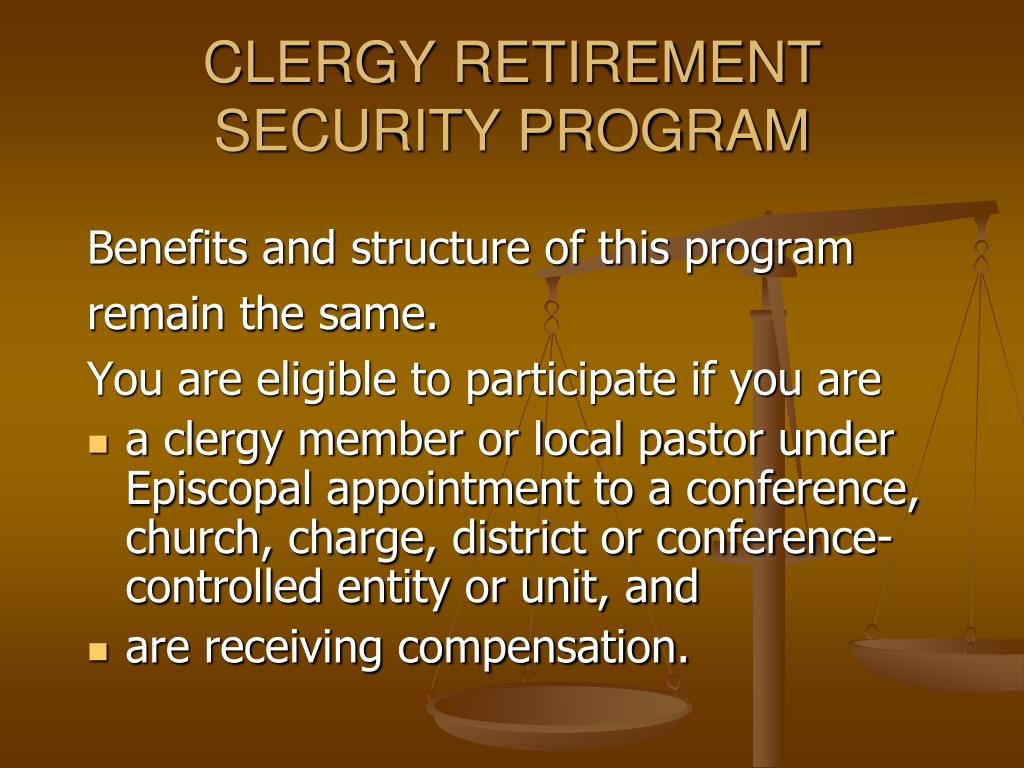 CLERGY RETIREMENT SECURITY PROGRAM

Benefits and structure of this program remain the same.

You are eligible to participate if you are

- a clergy member or local pastor under Episcopal appointment to a conference, church, charge, district or conference-controlled entity or unit, and
- are receiving compensation.